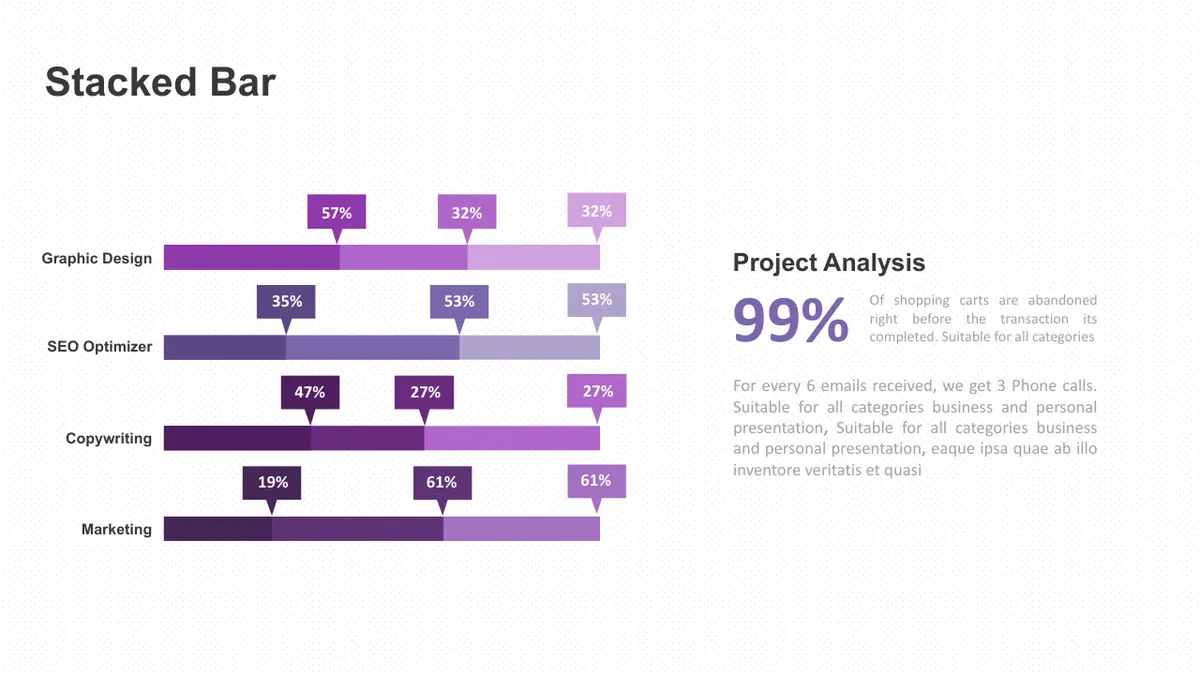 Stacked Bar

57%
32%
32%
Graphic Design

35%
53%
53%
SEO Optimizer

47%
27%
27%
Copywriting

19%
61%
61%
Marketing

Project Analysis

99%

Of shopping carts are abandoned right before the transaction its completed. Suitable for all categories

For every 6 emails received, we get 3 Phone calls. Suitable for all categories business and personal presentation, Suitable for all categories business and personal presentation, eaque ipsa quae ab illo inventore veritatis et quasi